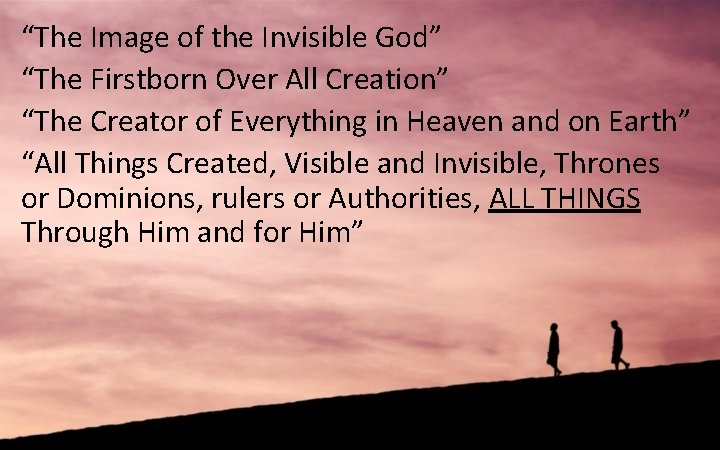 “The Image of the Invisible God”

“The Firstborn Over All Creation”

“The Creator of Everything in Heaven and on Earth”

“All Things Created, Visible and Invisible, Thrones or Dominions, rulers or Authorities, ALL THINGS Through Him and for Him”